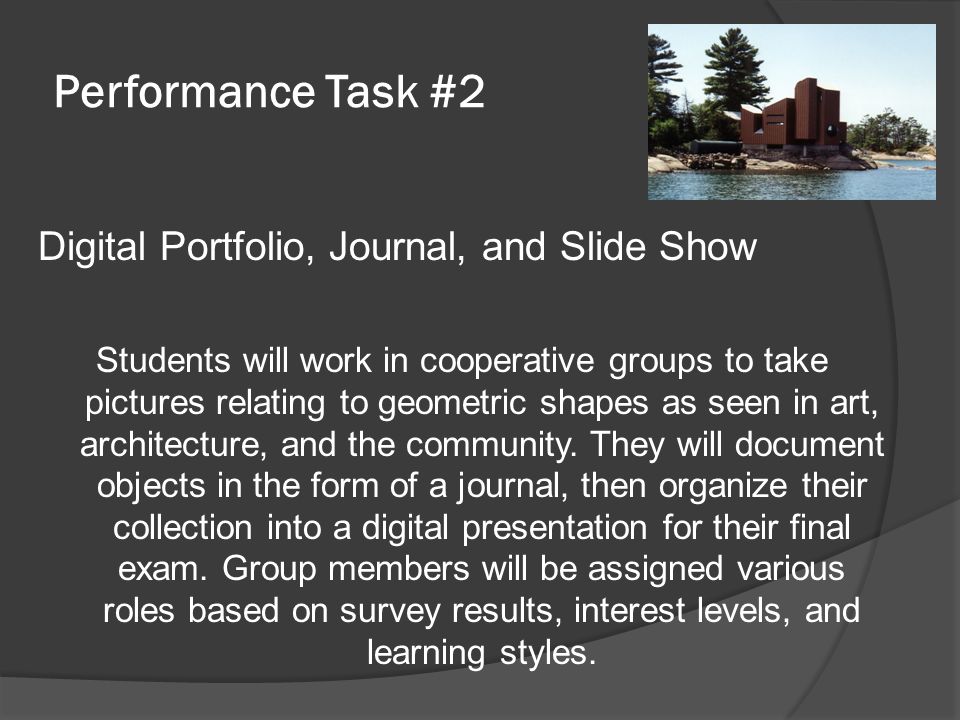 Performance Task #2

Digital Portfolio, Journal, and Slide Show

Students will work in cooperative groups to take pictures relating to geometric shapes as seen in art, architecture, and the community. They will document objects in the form of a journal, then organize their collection into a digital presentation for their final exam. Group members will be assigned various roles based on survey results, interest levels, and learning styles.